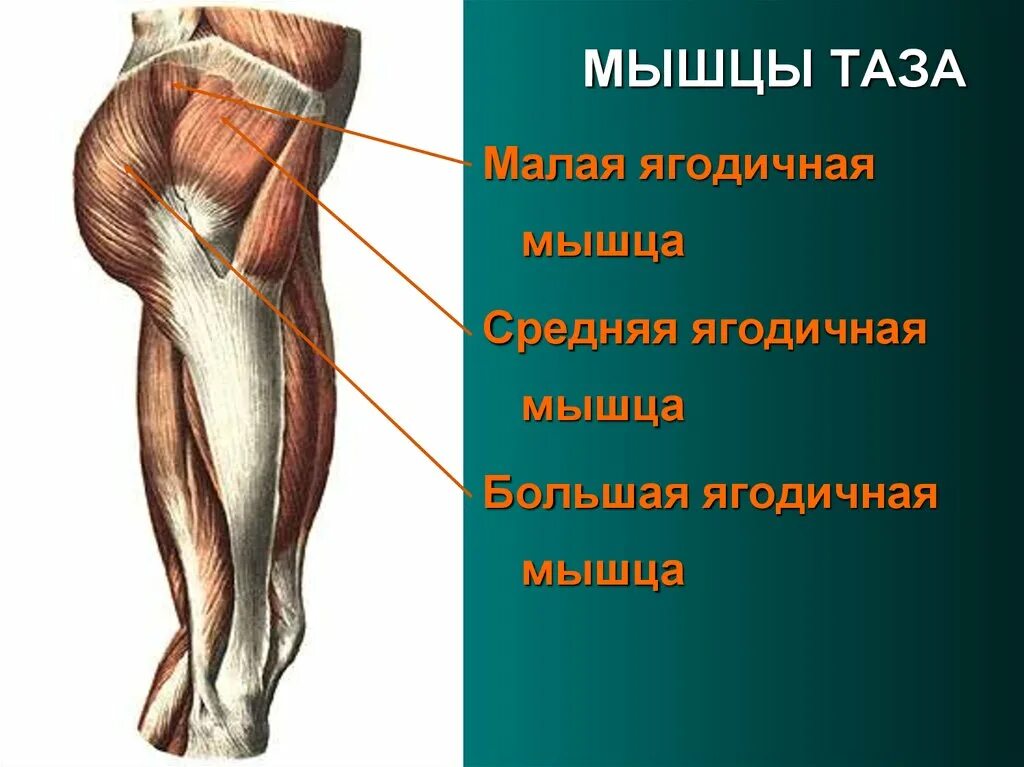 МЫШЦЫ ТАЗА

Малая ягодичная мышца

Средняя ягодичная мышца

Большая ягодичная мышца